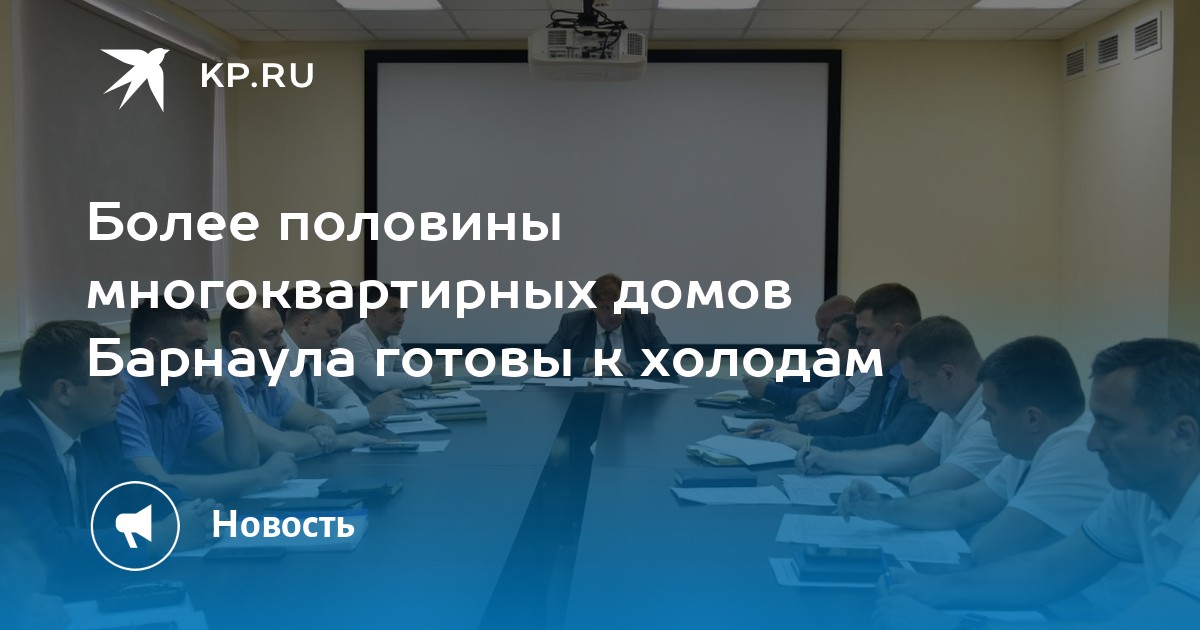 KP.RU

Более половины многоквартирных домов Барнаула готовы к холодам

Новость